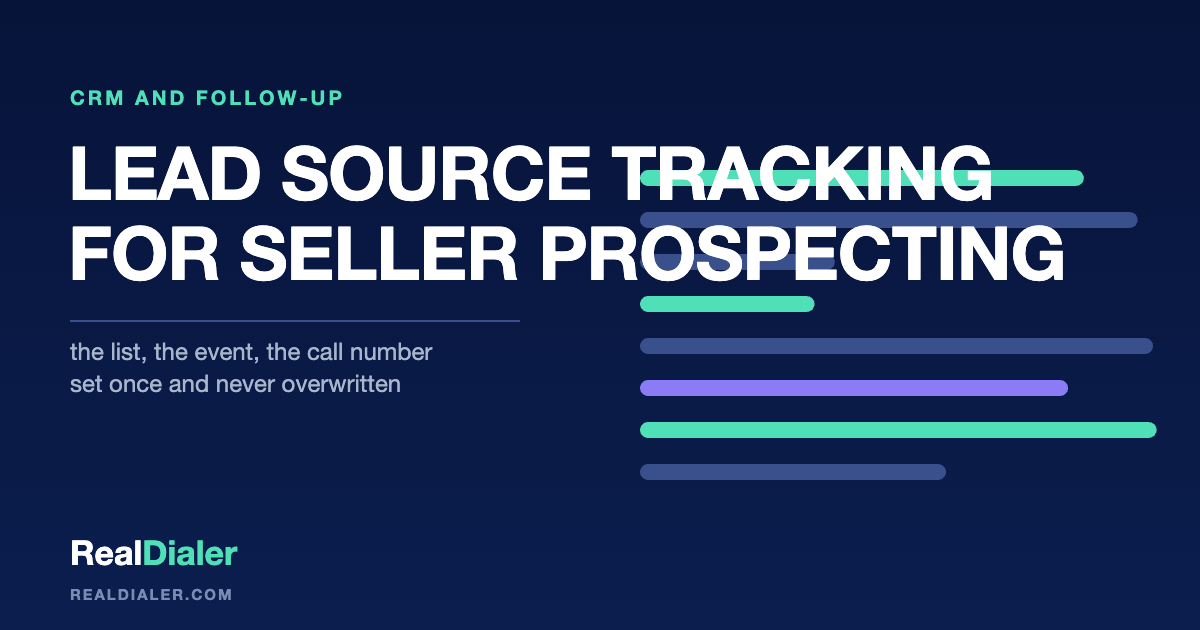 CRM AND FOLLOW-UP

LEAD SOURCE TRACKING FOR SELLER PROSPECTING

the list, the event, the call number set once and never overwritten

RealDialer

REALDIALER.COM